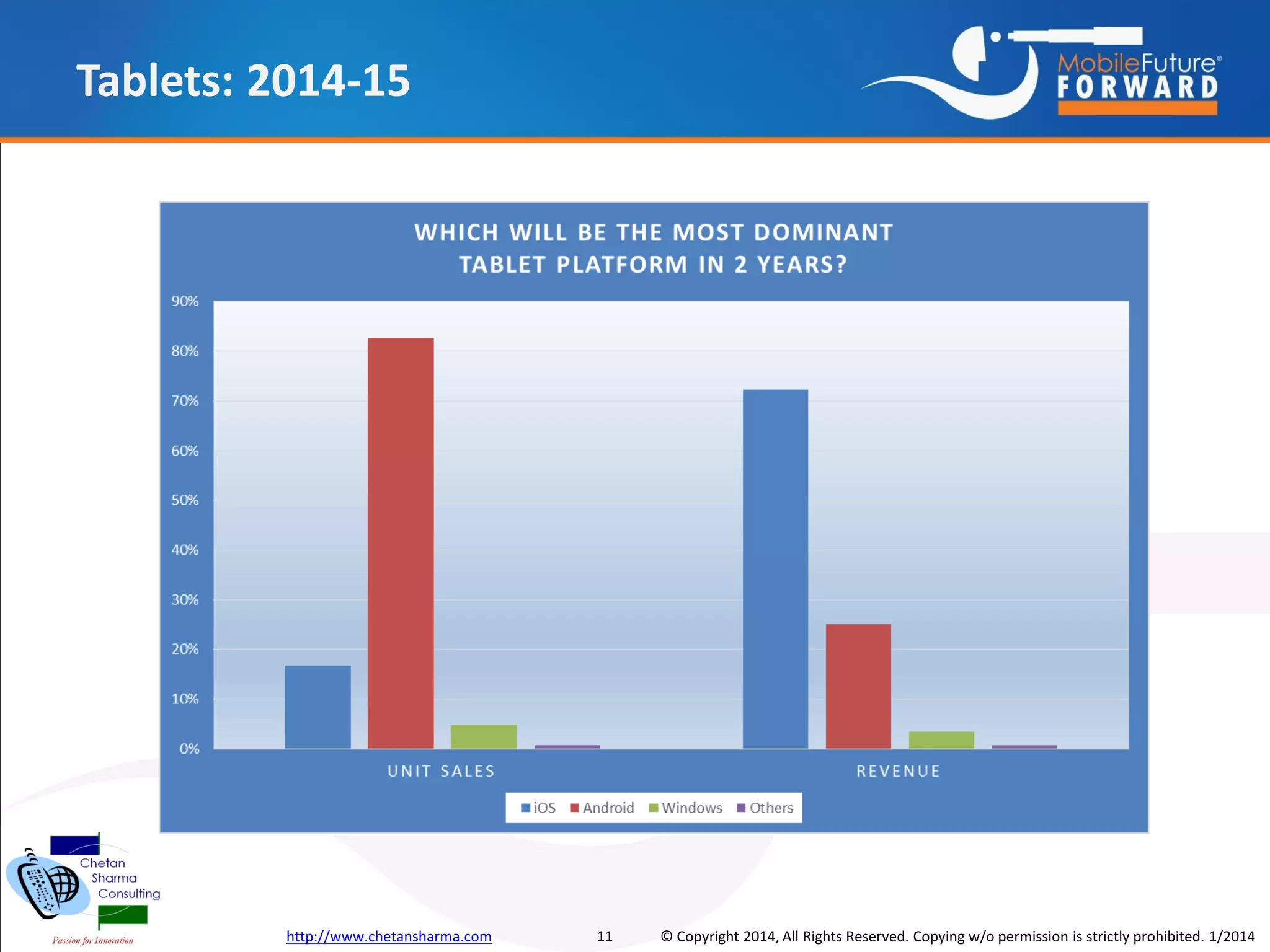 Tablets: 2014-15

MobileFuture® FORWARD

WHICH WILL BE THE MOST DOMINANT TABLET PLATFORM IN 2 YEARS?

90%
80%
70%
60%
50%
40%
30%
20%
10%
0%

UNIT SALES
REVENUE

iOS Android Windows Others

Chetan Sharma Consulting
Passion for Innovation

http://www.chetansharma.com 11 © Copyright 2014, All Rights Reserved. Copying w/o permission is strictly prohibited. 1/2014